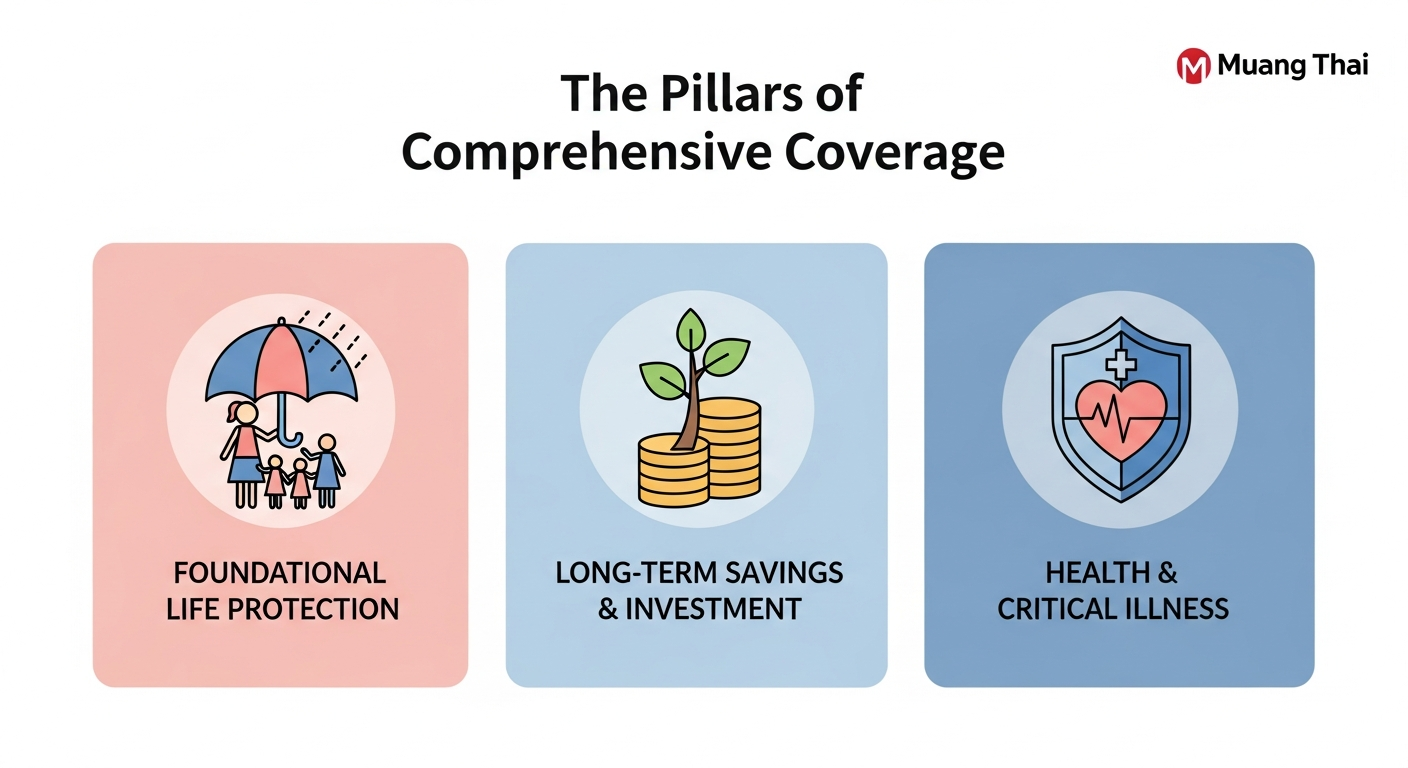 Muang Thai

The Pillars of Comprehensive Coverage

FOUNDATIONAL LIFE PROTECTION

LONG-TERM SAVINGS & INVESTMENT

HEALTH & CRITICAL ILLNESS